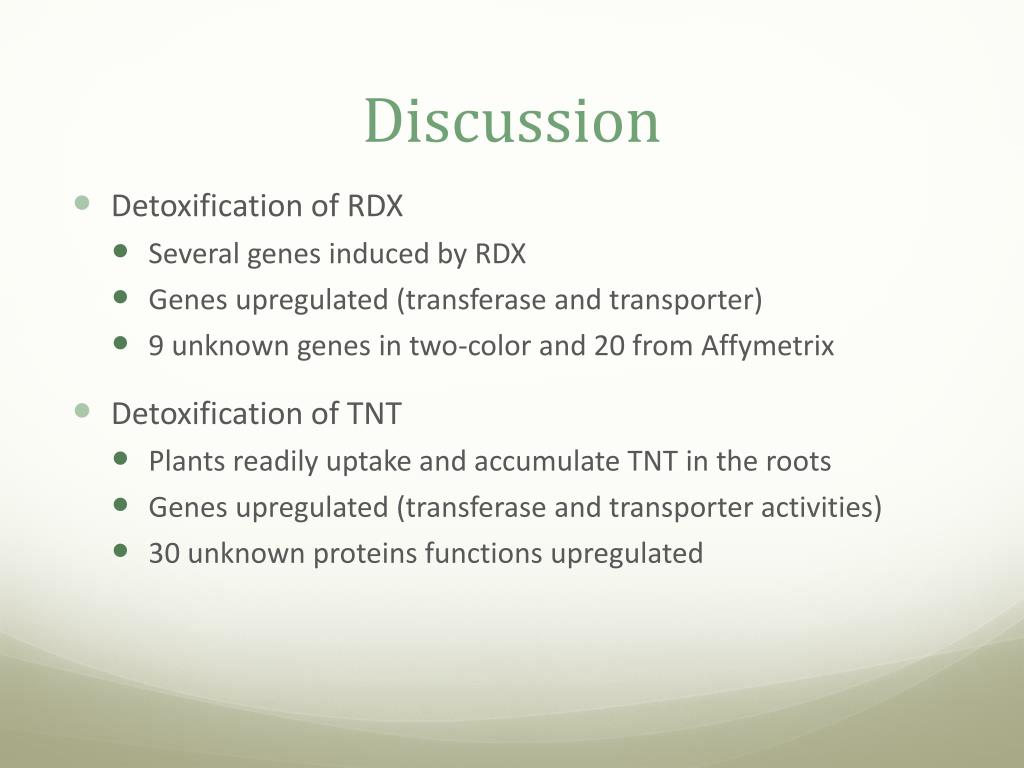 Discussion

- Detoxification of RDX
  - Several genes induced by RDX
  - Genes upregulated (transferase and transporter)
  - 9 unknown genes in two-color and 20 from Affymetrix

- Detoxification of TNT
  - Plants readily uptake and accumulate TNT in the roots
  - Genes upregulated (transferase and transporter activities)
  - 30 unknown proteins functions upregulated